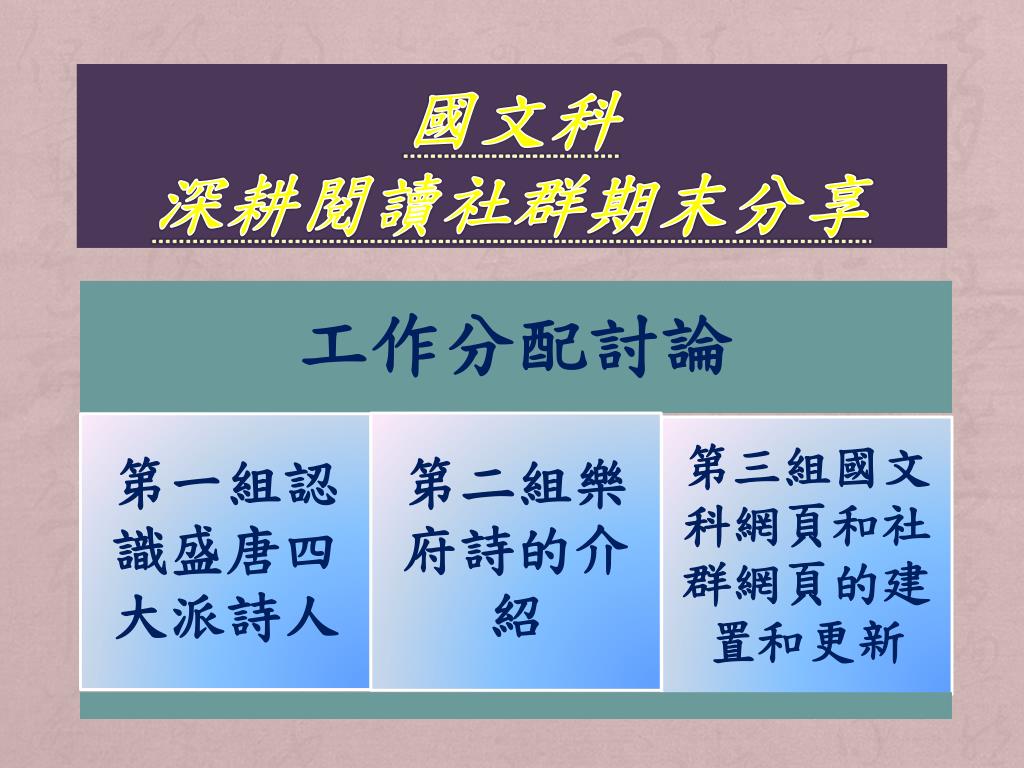 國文科
深耕閱讀社群期末分享

工作分配討論

第一組認識盛唐四大派詩人

第二組樂府詩的介紹

第三組國文科網頁和社群網頁的建置和更新